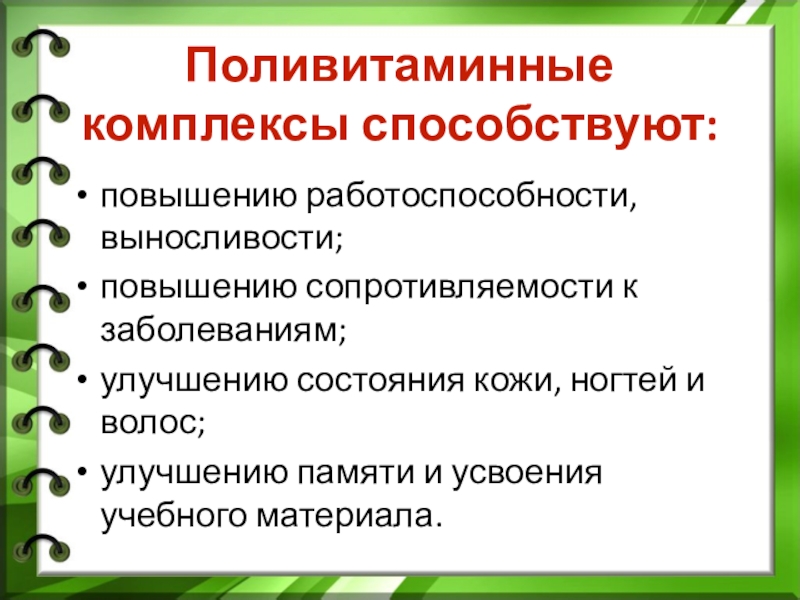 Поливитаминные комплексы способствуют:

• повышению работоспособности, выносливости;
• повышению сопротивляемости к заболеваниям;
• улучшению состояния кожи, ногтей и волос;
• улучшению памяти и усвоения учебного материала.